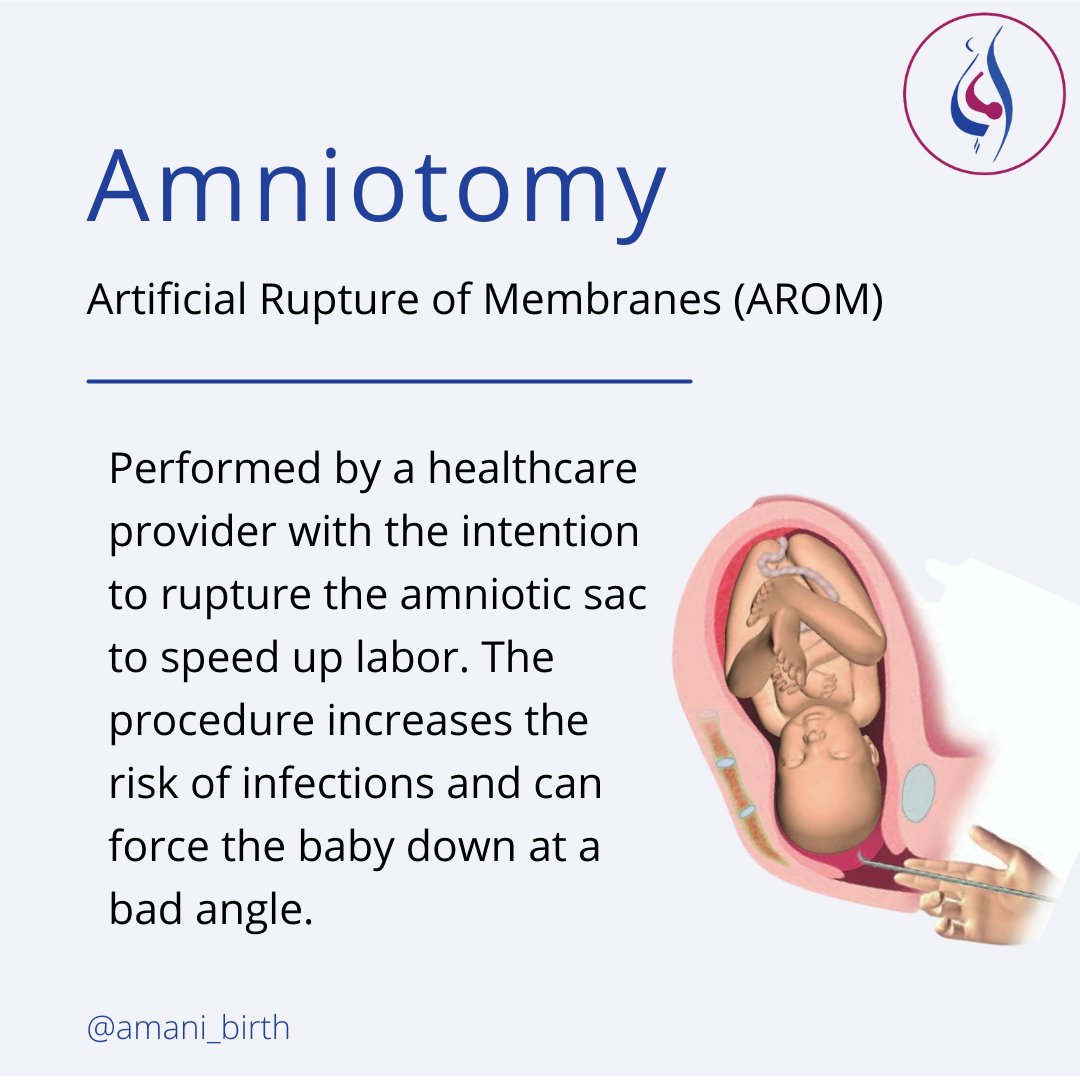 Amniotomy

Artificial Rupture of Membranes (AROM)

Performed by a healthcare provider with the intention to rupture the amniotic sac to speed up labor. The procedure increases the risk of infections and can force the baby down at a bad angle.

@amani_birth